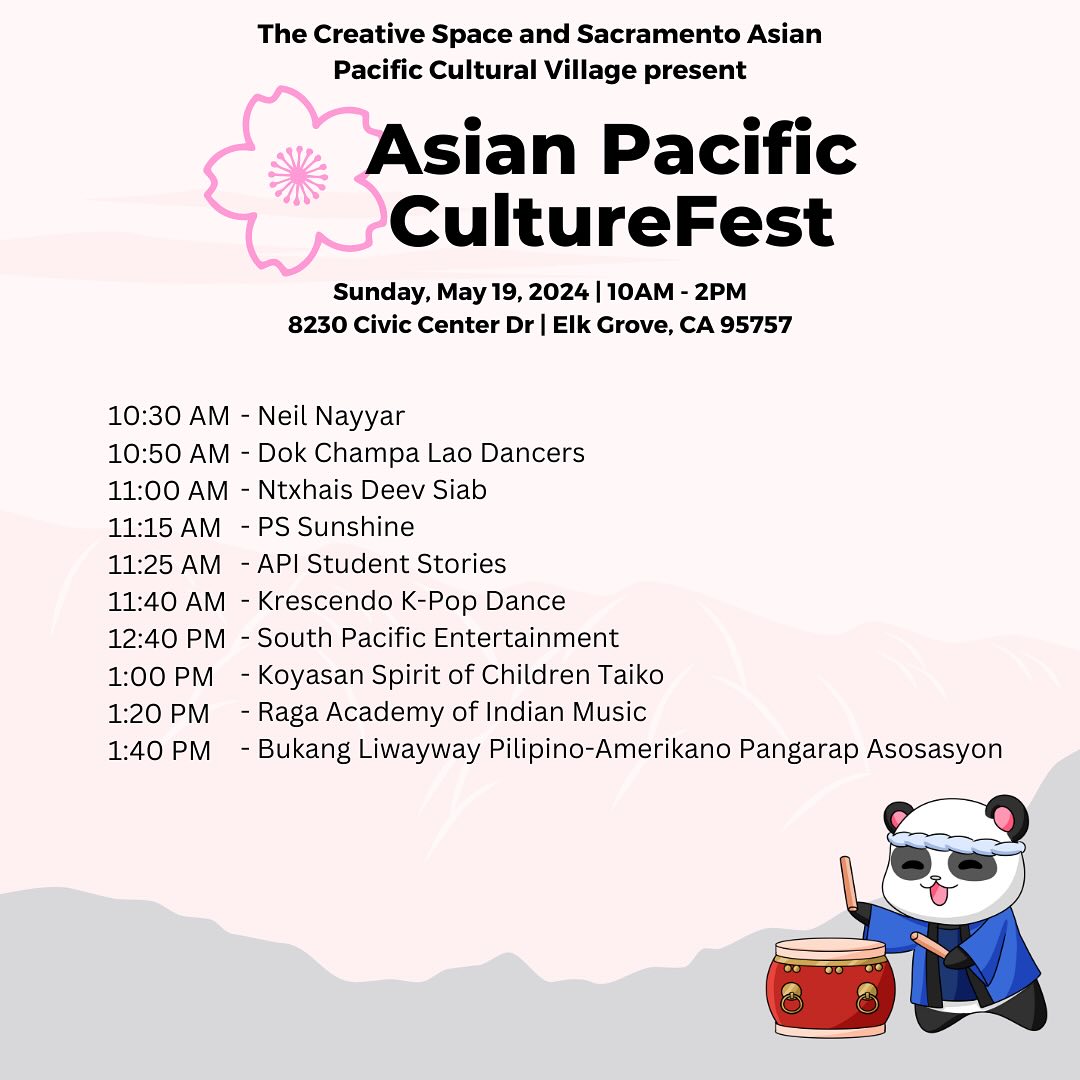 The Creative Space and Sacramento Asian Pacific Cultural Village present

Asian Pacific CultureFest

Sunday, May 19, 2024 | 10AM - 2PM
8230 Civic Center Dr | Elk Grove, CA 95757

10:30 AM - Neil Nayyar
10:50 AM - Dok Champa Lao Dancers
11:00 AM - Ntxhais Deev Siab
11:15 AM - PS Sunshine
11:25 AM - API Student Stories
11:40 AM - Krescendo K-Pop Dance
12:40 PM - South Pacific Entertainment
1:00 PM - Koyasan Spirit of Children Taiko
1:20 PM - Raga Academy of Indian Music
1:40 PM - Bukang Liwayway Pilipino-Amerikano Pangarap Asosasyon